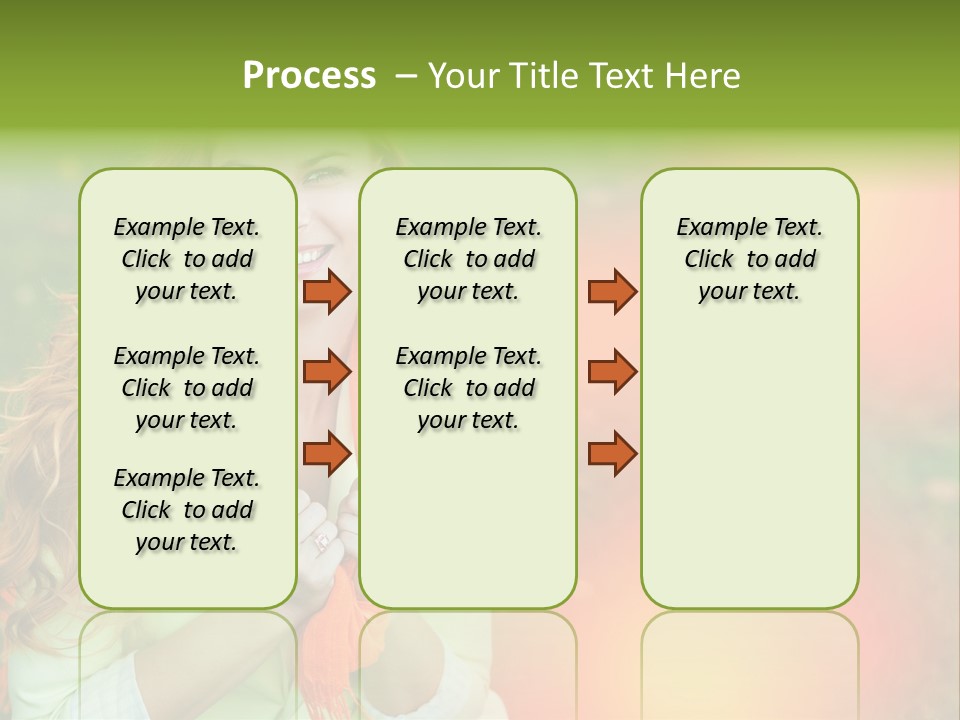 Process – Your Title Text Here

Example Text. Click to add your text.

Example Text. Click to add your text.

Example Text. Click to add your text.

Example Text. Click to add your text.

Example Text. Click to add your text.

Example Text. Click to add your text.